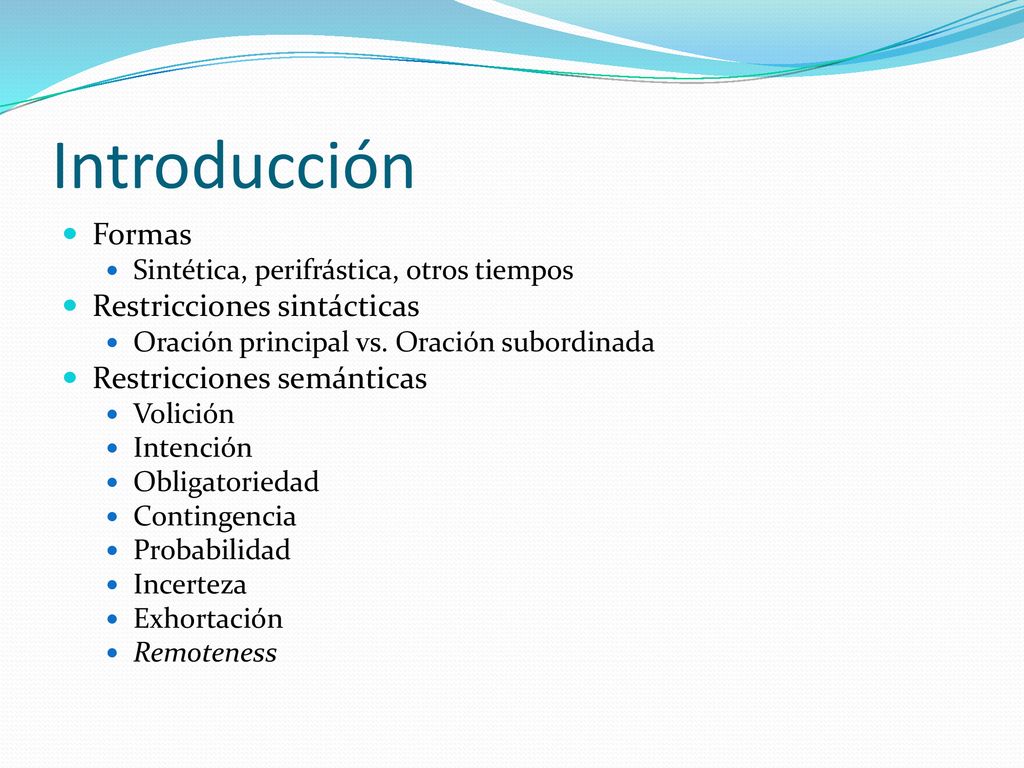 Introducción

Formas
Sintética, perifrástica, otros tiempos
Restricciones sintácticas
Oración principal vs. Oración subordinada
Restricciones semánticas
Volición
Intención
Obligatoriedad
Contingencia
Probabilidad
Incerteza
Exhortación
Remoteness